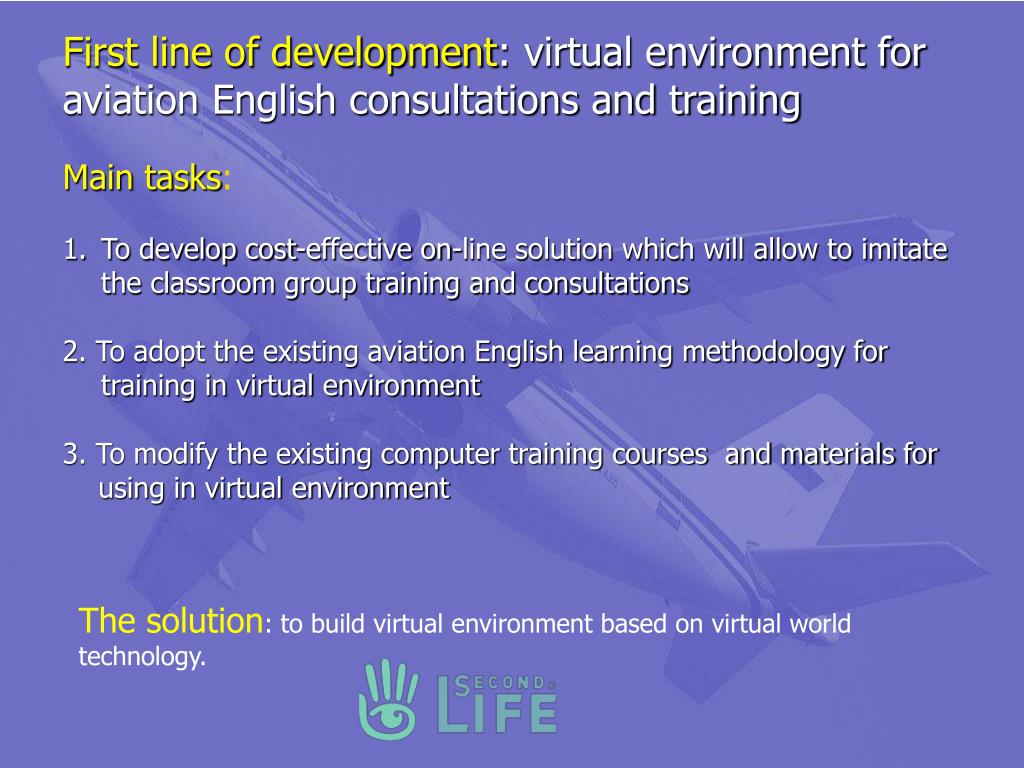 First line of development: virtual environment for aviation English consultations and training

Main tasks:

1. To develop cost-effective on-line solution which will allow to imitate the classroom group training and consultations

2. To adopt the existing aviation English learning methodology for training in virtual environment

3. To modify the existing computer training courses and materials for using in virtual environment

The solution: to build virtual environment based on virtual world technology.

SECOND LIFE